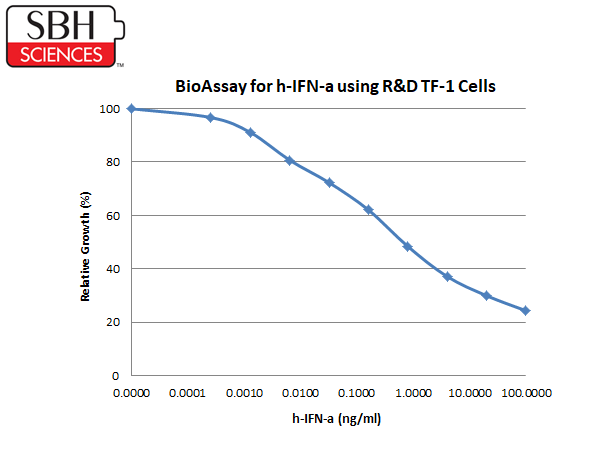 SBH SCIENCES ™

BioAssay for h-IFN-a using R&D TF-1 Cells

Relative Growth (%)

100
80
60
40
20
0

0.0000 0.0001 0.0010 0.0100 0.1000 1.0000 10.0000 100.0000

h-IFN-a (ng/ml)